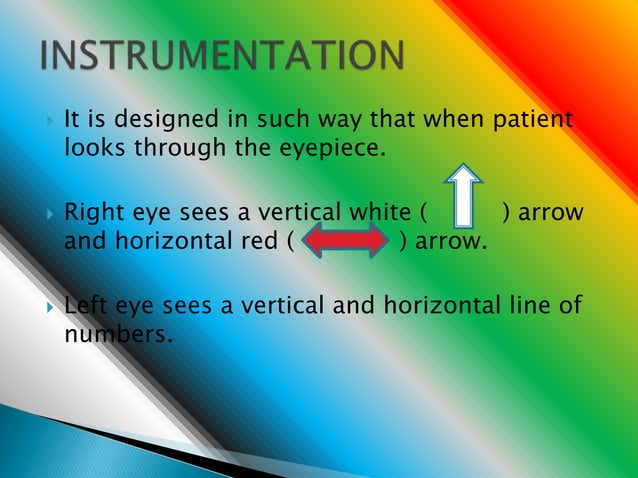 INSTRUMENTATION

It is designed in such way that when patient looks through the eyepiece.

Right eye sees a vertical white ( ) arrow and horizontal red ( ) arrow.

Left eye sees a vertical and horizontal line of numbers.